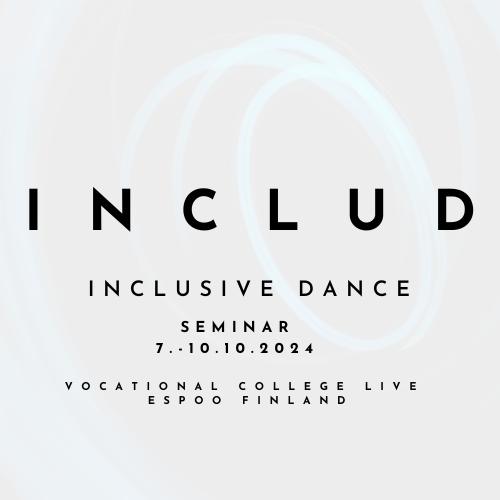 INCLUD

INCLUSIVE DANCE

SEMINAR
7.-10.10.2024

VOCATIONAL COLLEGE LIVE
ESPOO FINLAND